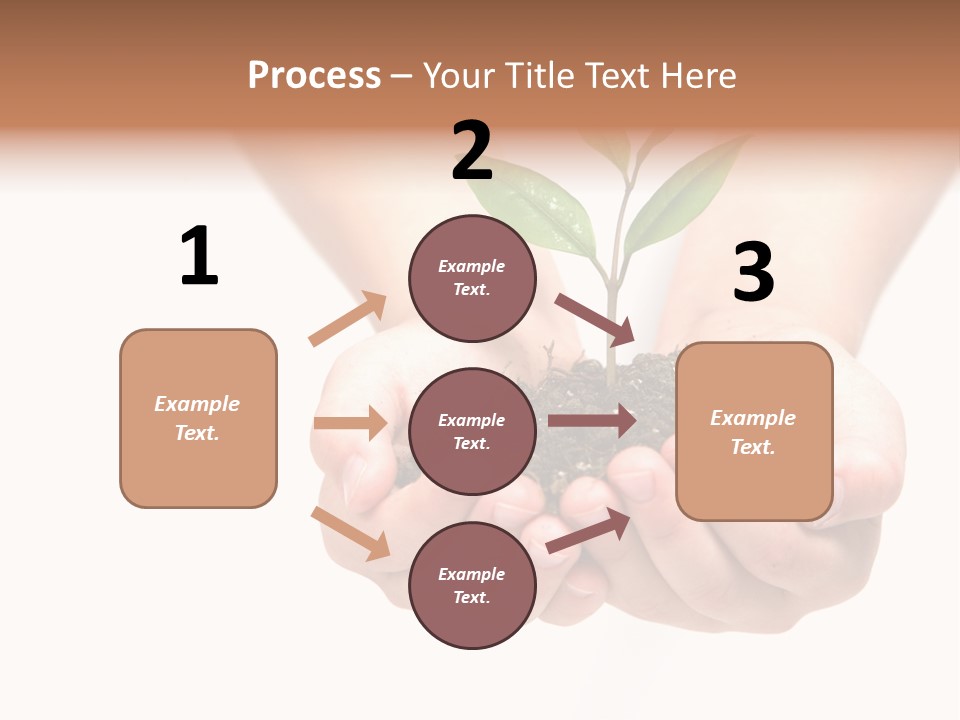 Process – Your Title Text Here

1

Example Text.

2

Example Text.

Example Text.

Example Text.

3

Example Text.